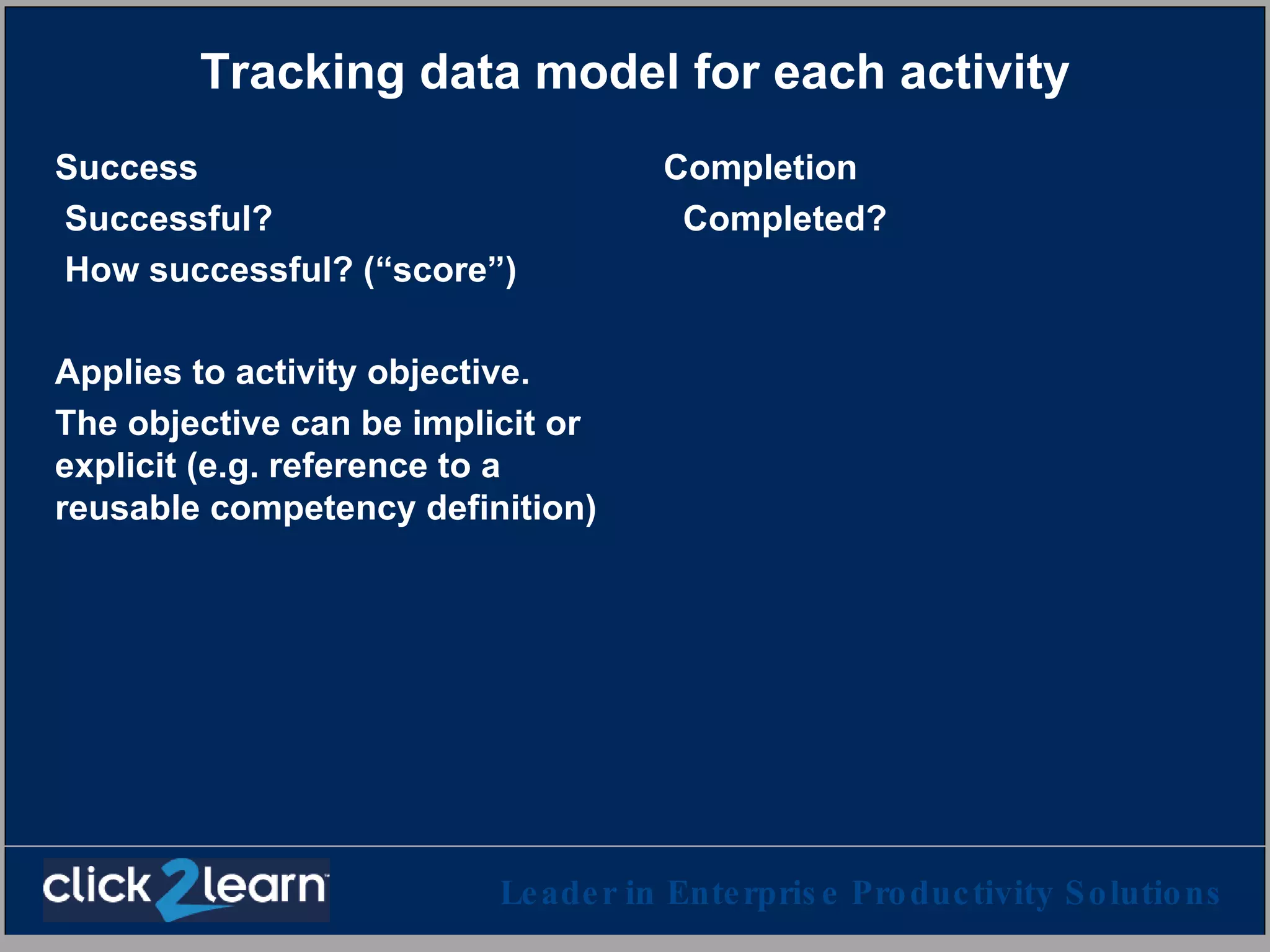 Tracking data model for each activity

Success

Successful?

How successful? (“score”)

Applies to activity objective.

The objective can be implicit or explicit (e.g. reference to a reusable competency definition)

Completion

Completed?

click2learn

Leader in Enterprise Productivity Solutions